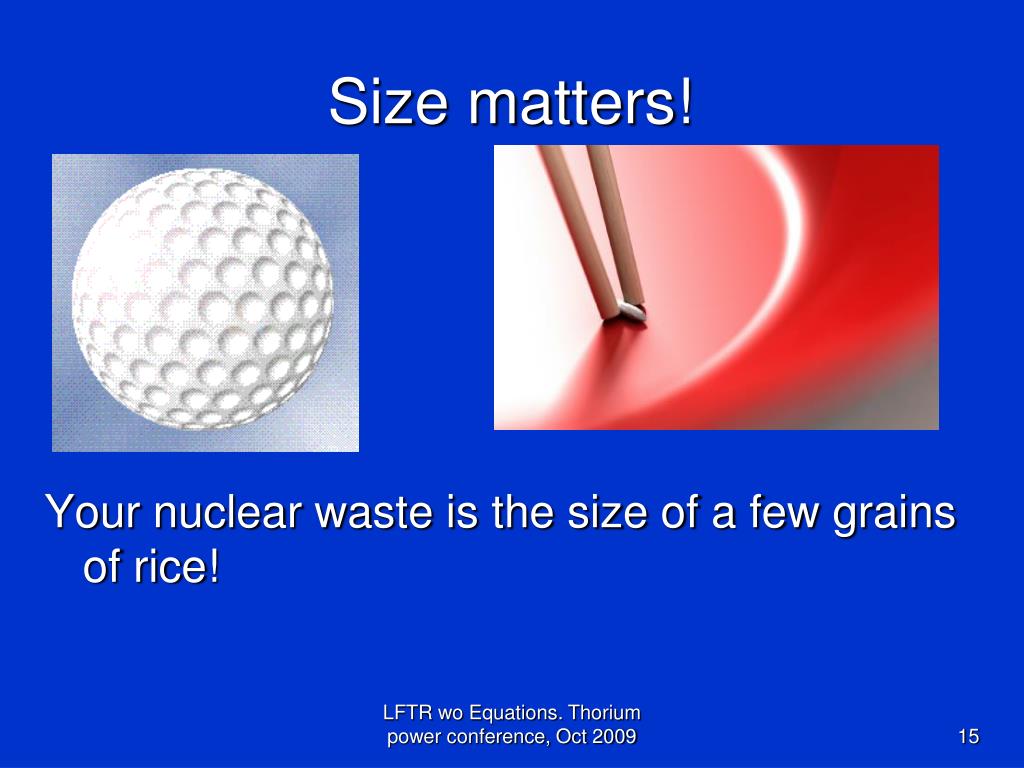 Size matters!

Your nuclear waste is the size of a few grains of rice!

LFTR wo Equations. Thorium power conference, Oct 2009

15